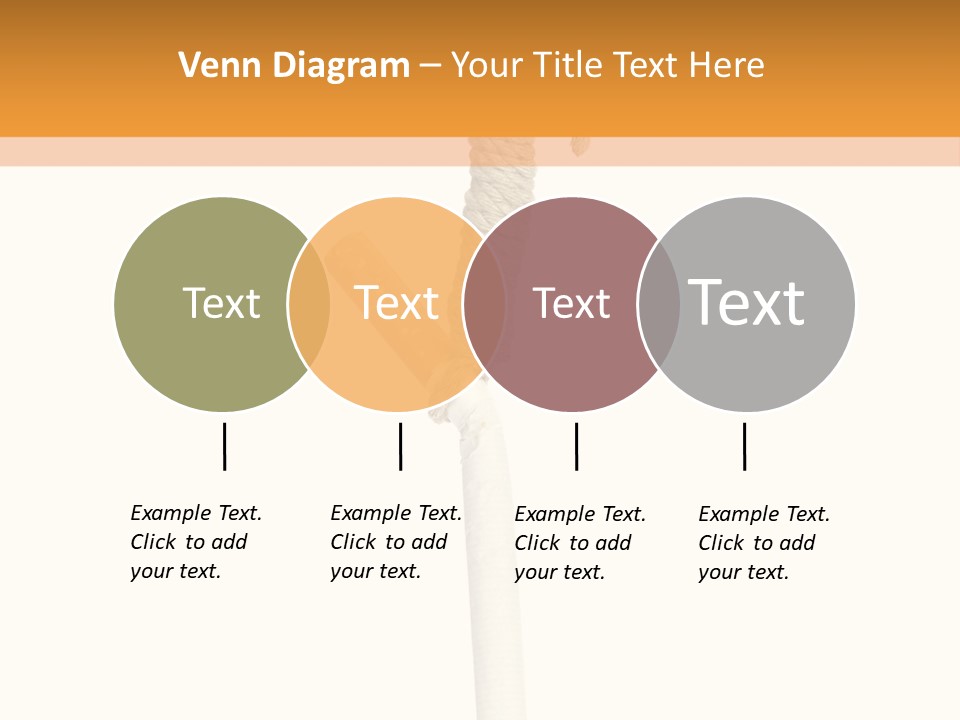 Venn Diagram – Your Title Text Here

Text

Text

Text

Text

Example Text. Click to add your text.

Example Text. Click to add your text.

Example Text. Click to add your text.

Example Text. Click to add your text.